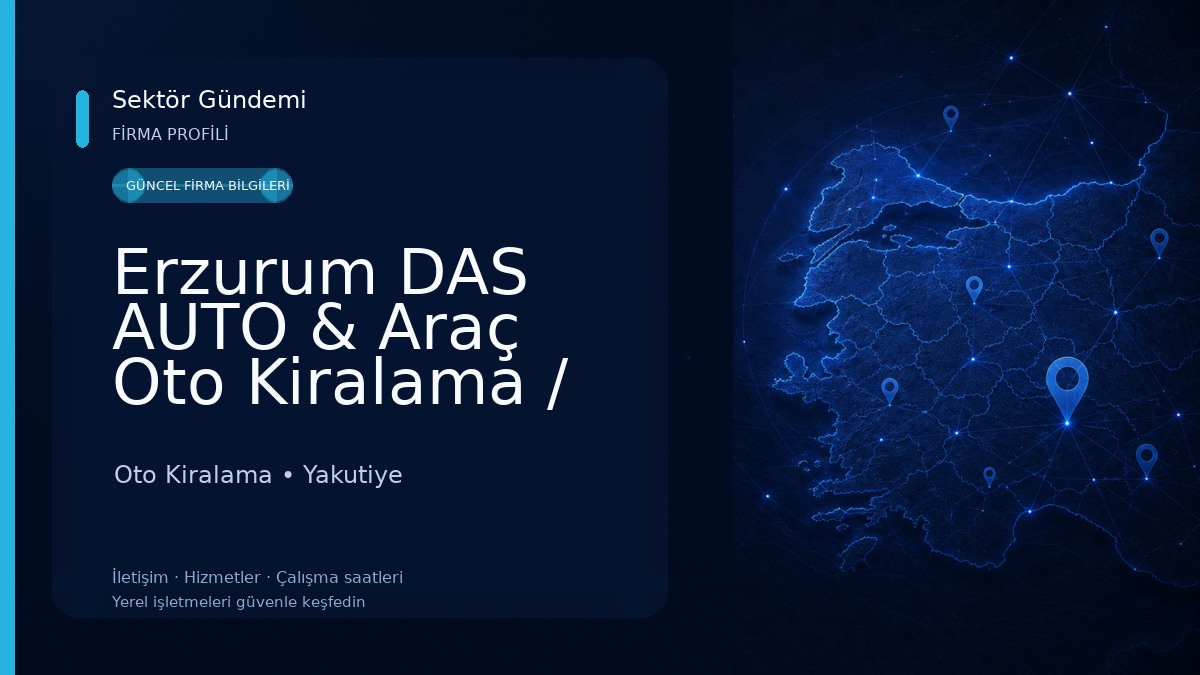 Sektör Gündemi
FİRMA PROFİLİ

GÜNCEL FİRMA BİLGİLERİ

Erzurum DAS AUTO & Araç Oto Kiralama /

Oto Kiralama • Yakutiye

İletişim · Hizmetler · Çalışma saatleri
Yerel işletmeleri güvenle keşfedin